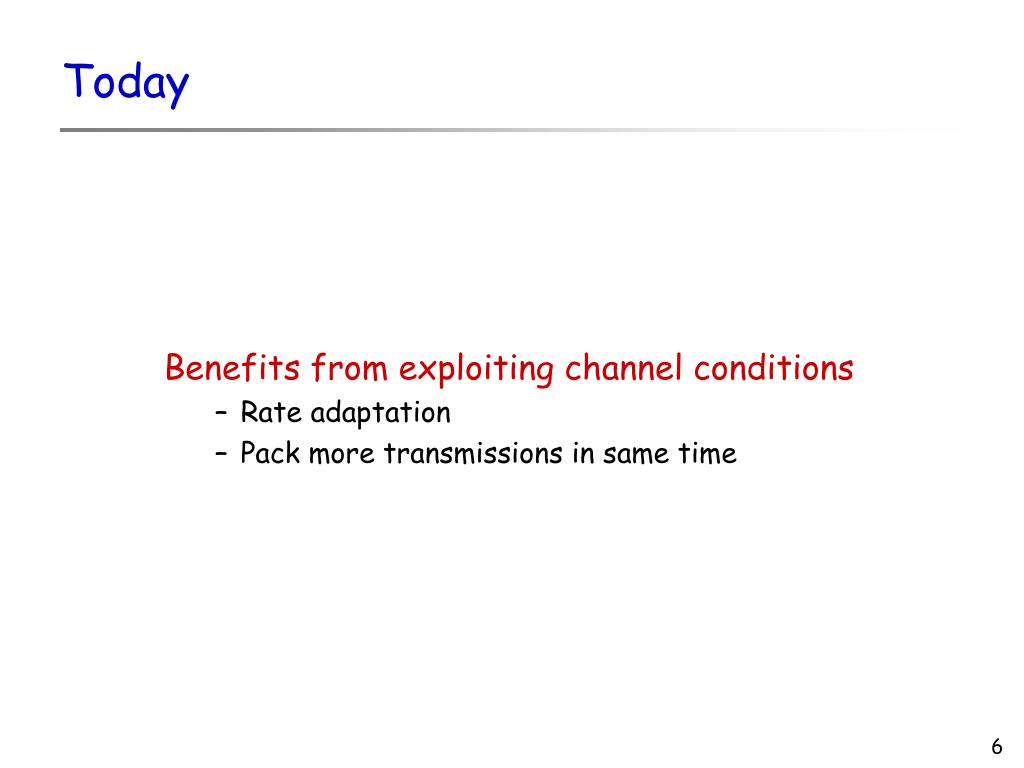 Today

Benefits from exploiting channel conditions
– Rate adaptation
– Pack more transmissions in same time

6